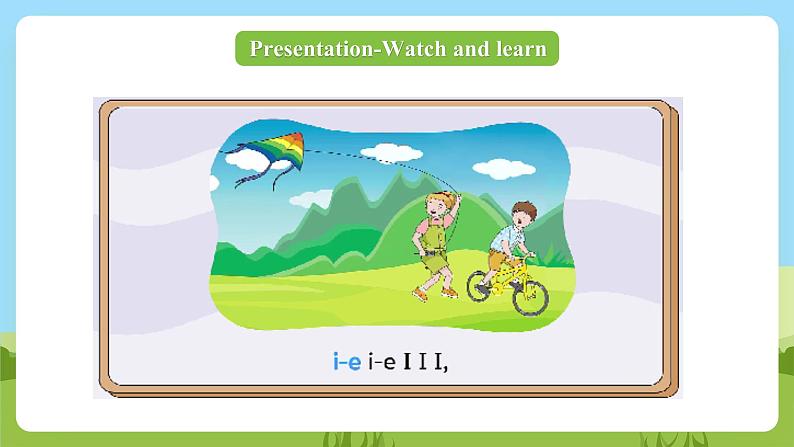 Presentation-Watch and learn

i-e i-e I I I,